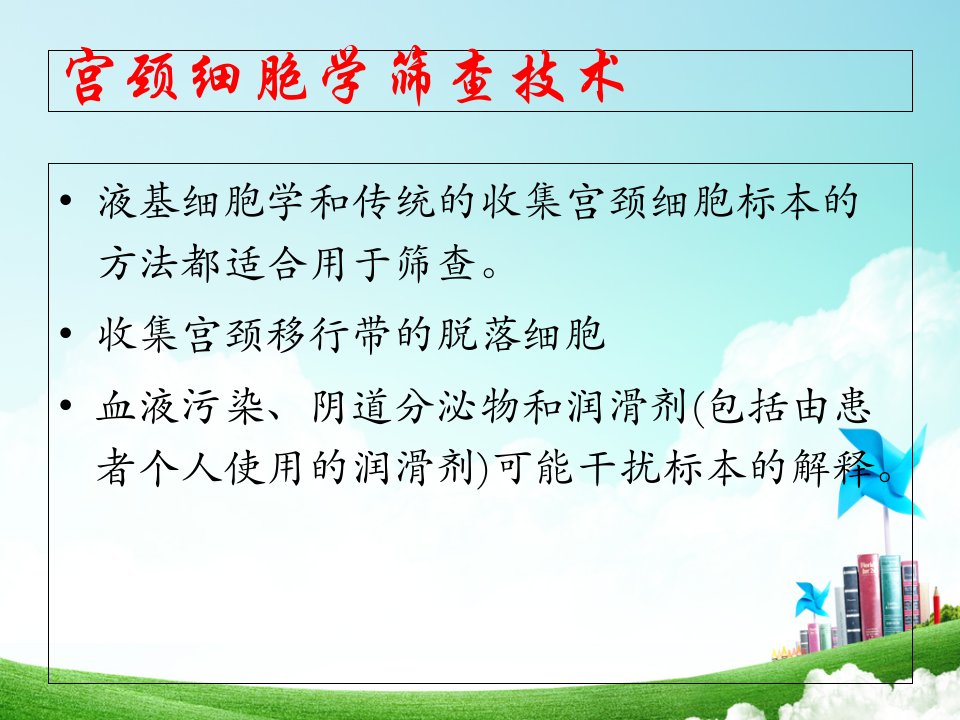 宫颈细胞学筛查技术

• 液基细胞学和传统的收集宫颈细胞标本的方法都适合用于筛查。

• 收集宫颈移行带的脱落细胞

• 血液污染、阴道分泌物和润滑剂(包括由患者个人使用的润滑剂)可能干扰标本的解释。